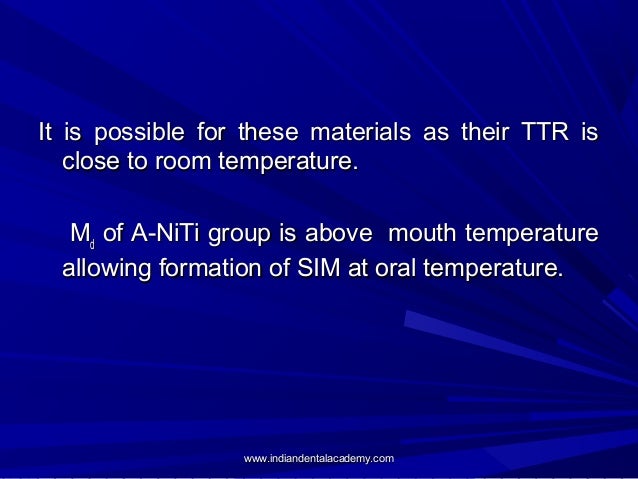 It is possible for these materials as their TTR is close to room temperature.

$M_d$ of A-NiTi group is above mouth temperature allowing formation of SIM at oral temperature.

www.indiandentalacademy.com